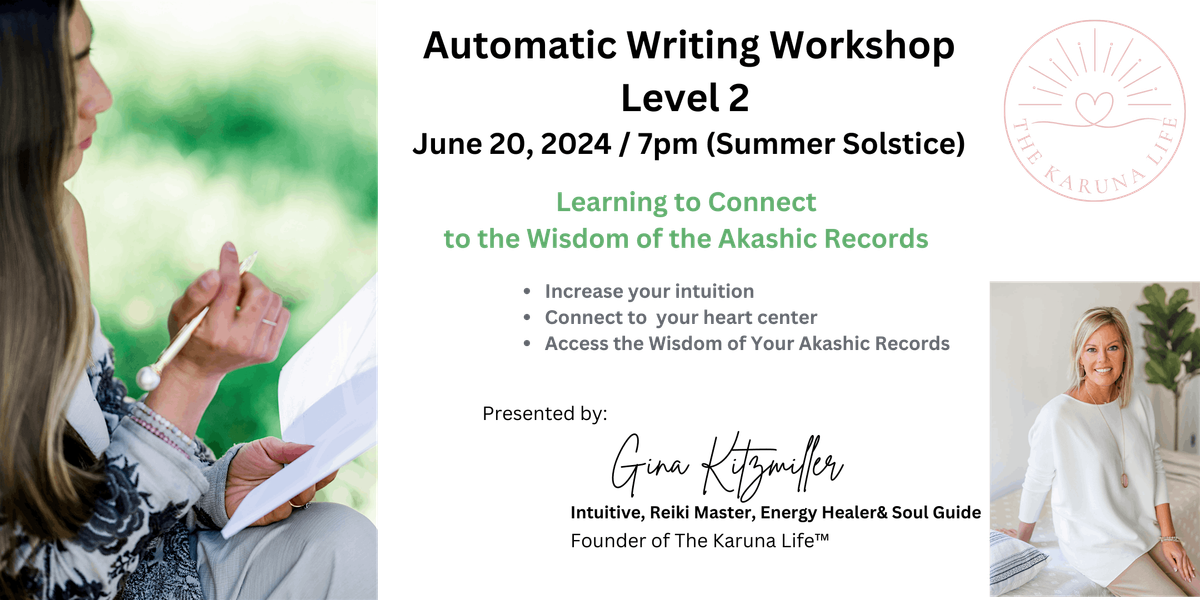 Automatic Writing Workshop
Level 2
June 20, 2024 / 7pm (Summer Solstice)

THE KARUNA LIFE

Learning to Connect
to the Wisdom of the Akashic Records

• Increase your intuition
• Connect to your heart center
• Access the Wisdom of Your Akashic Records

Presented by:

Gina Kitzmiller

Intuitive, Reiki Master, Energy Healer& Soul Guide
Founder of The Karuna Life™